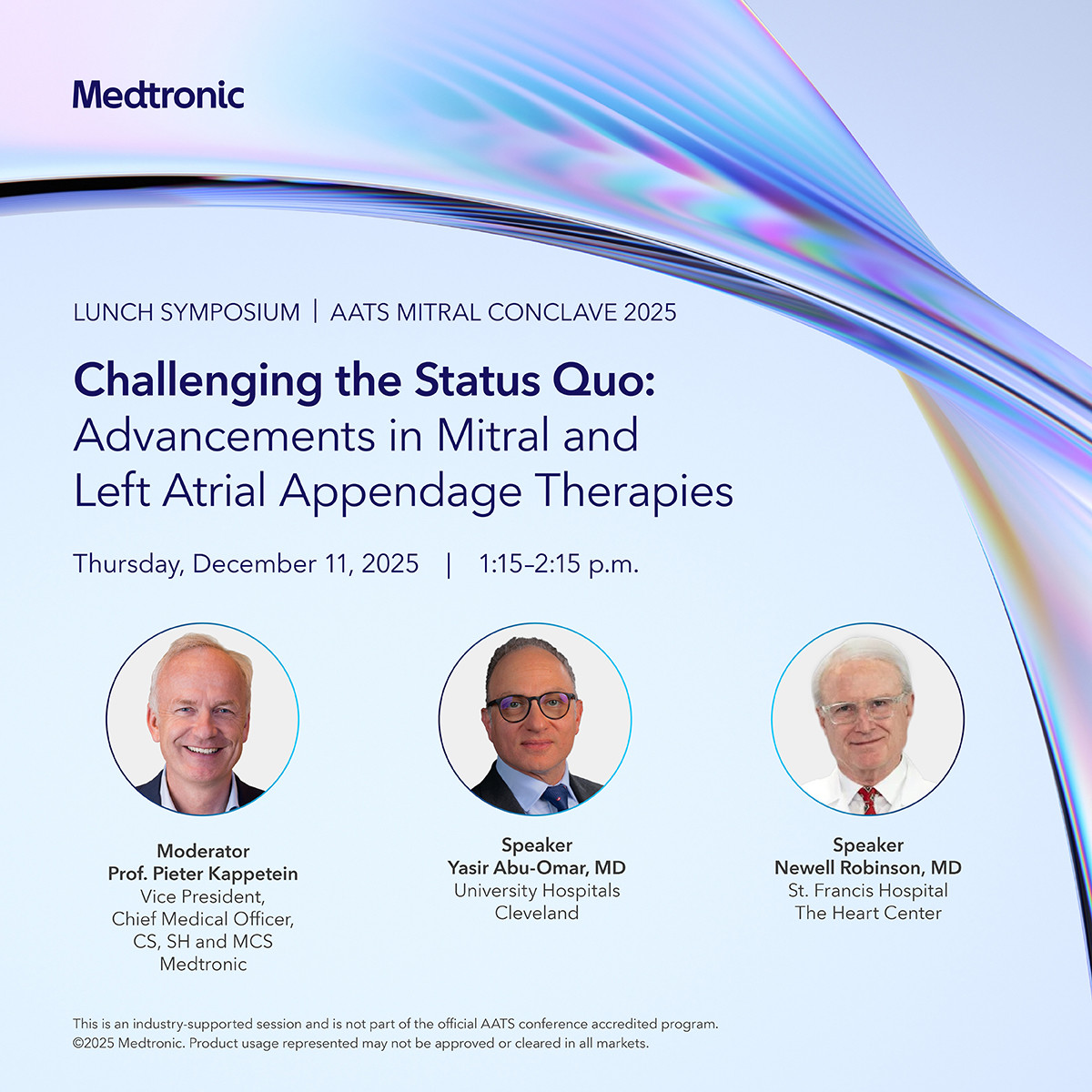 Medtronic

LUNCH SYMPOSIUM | AATS MITRAL CONCLAVE 2025

Challenging the Status Quo: Advancements in Mitral and Left Atrial Appendage Therapies

Thursday, December 11, 2025 | 1:15–2:15 p.m.

Moderator
Prof. Pieter Kappetein
Vice President,
Chief Medical Officer,
CS, SH and MCS
Medtronic

Speaker
Yasir Abu-Omar, MD
University Hospitals
Cleveland

Speaker
Newell Robinson, MD
St. Francis Hospital
The Heart Center

This is an industry-supported session and is not part of the official AATS conference accredited program.
©2025 Medtronic. Product usage represented may not be approved or cleared in all markets.